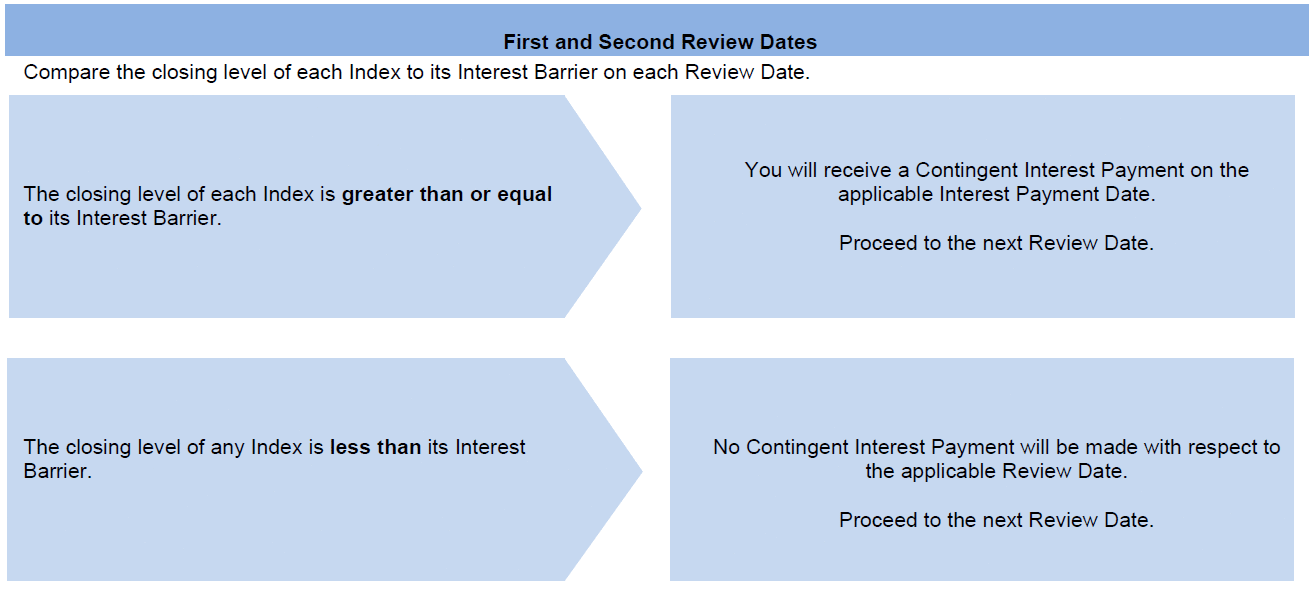 First and Second Review Dates

Compare the closing level of each Index to its Interest Barrier on each Review Date.

The closing level of each Index is greater than or equal to its Interest Barrier.

You will receive a Contingent Interest Payment on the applicable Interest Payment Date.

Proceed to the next Review Date.

The closing level of any Index is less than its Interest Barrier.

No Contingent Interest Payment will be made with respect to the applicable Review Date.

Proceed to the next Review Date.